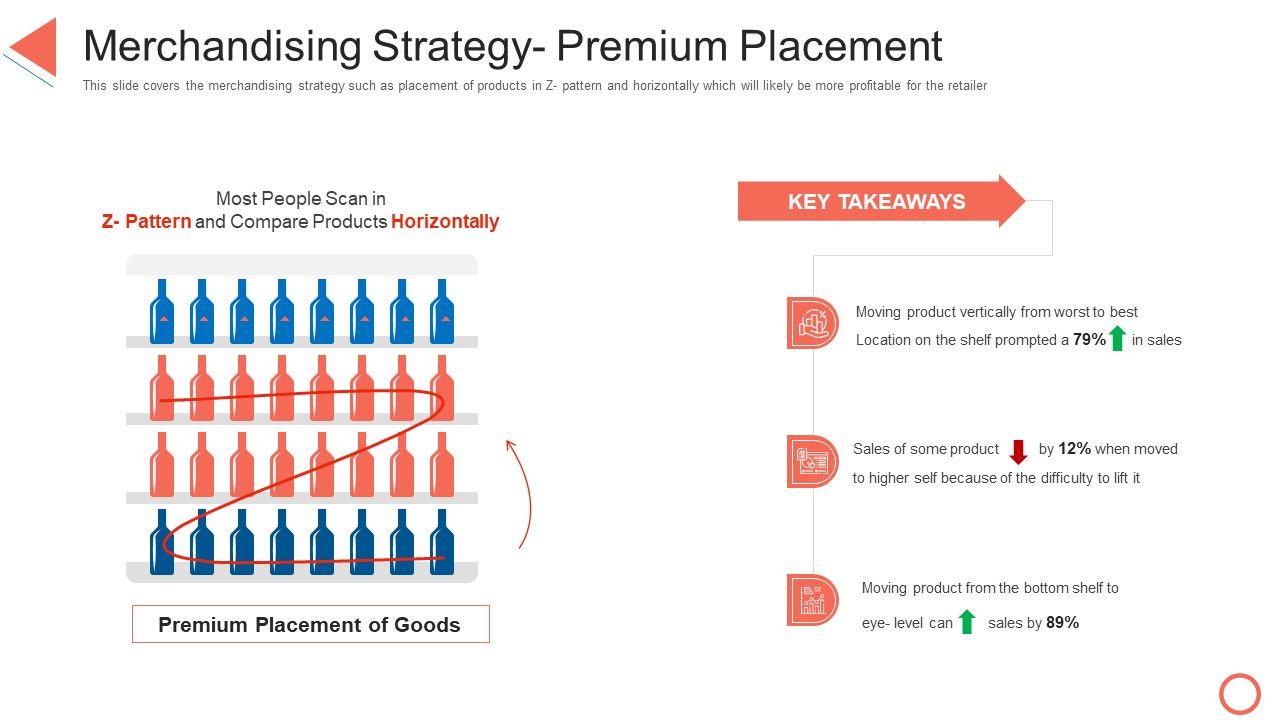 Merchandising Strategy- Premium Placement

This slide covers the merchandising strategy such as placement of products in Z- pattern and horizontally which will likely be more profitable for the retailer

Most People Scan in
Z- Pattern and Compare Products Horizontally

Premium Placement of Goods

KEY TAKEAWAYS

Moving product vertically from worst to best Location on the shelf prompted a 79% in sales

Sales of some product by 12% when moved to higher self because of the difficulty to lift it

Moving product from the bottom shelf to eye- level can sales by 89%